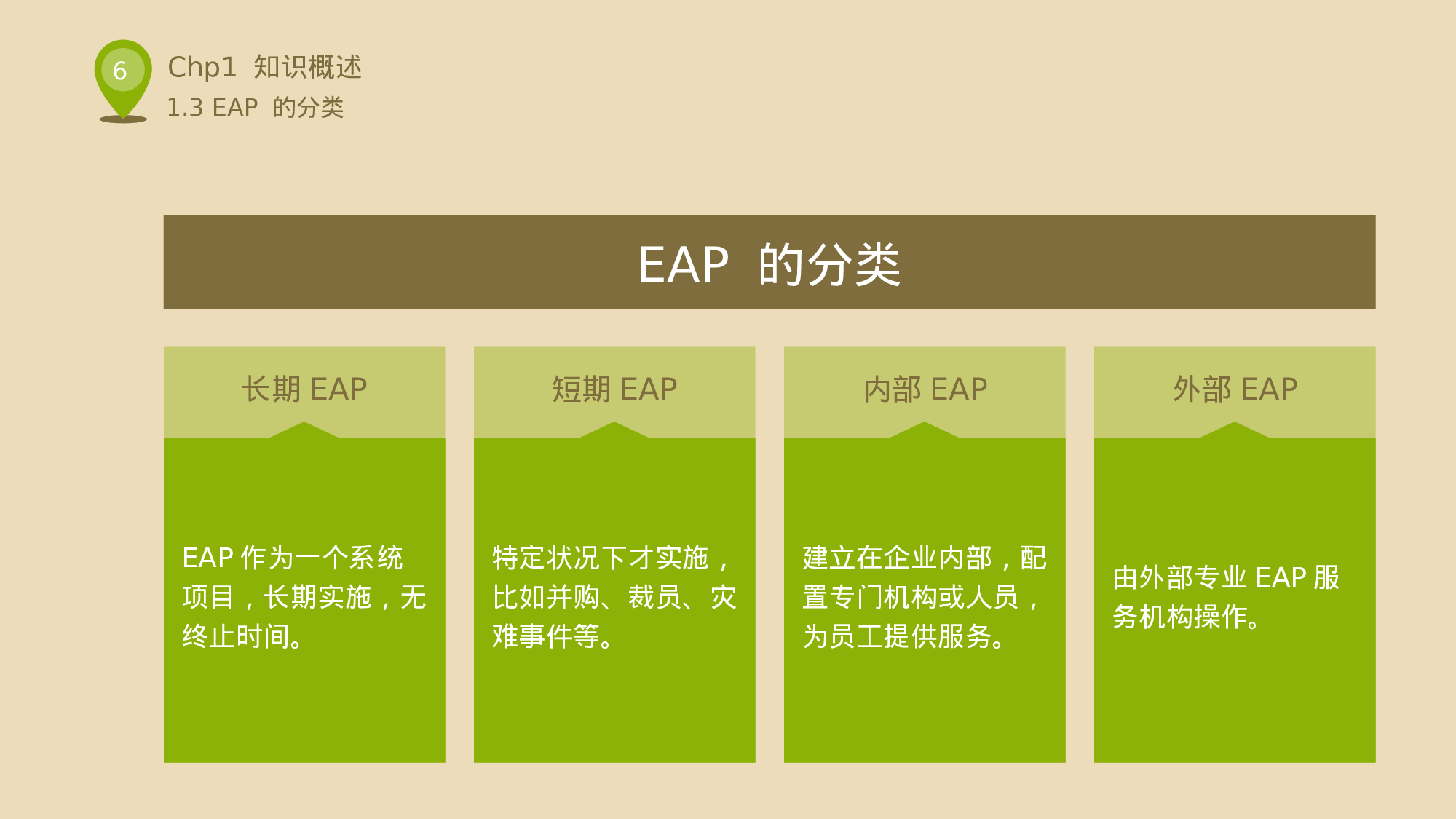 6

Chp1 知识概述

1.3 EAP 的分类

EAP 的分类

长期 EAP

EAP 作为一个系统项目，长期实施，无终止时间。

短期 EAP

特定状况下才实施，比如并购、裁员、灾难事件等。

内部 EAP

建立在企业内部，配置专门机构或人员，为员工提供服务。

外部 EAP

由外部专业 EAP 服务机构操作。